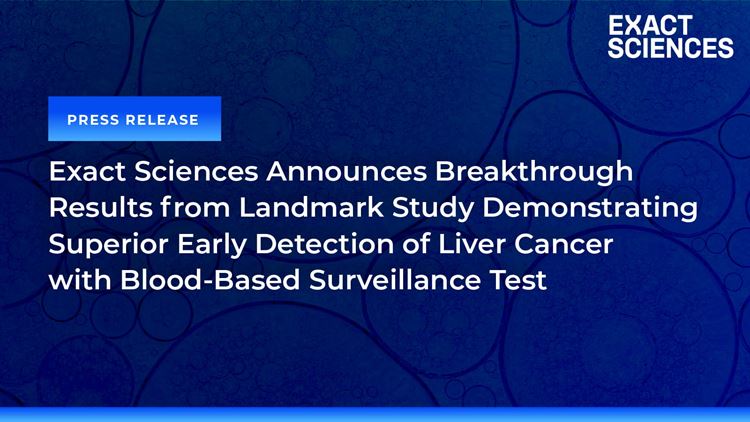 EXACT SCIENCES

PRESS RELEASE

Exact Sciences Announces Breakthrough Results from Landmark Study Demonstrating Superior Early Detection of Liver Cancer with Blood-Based Surveillance Test